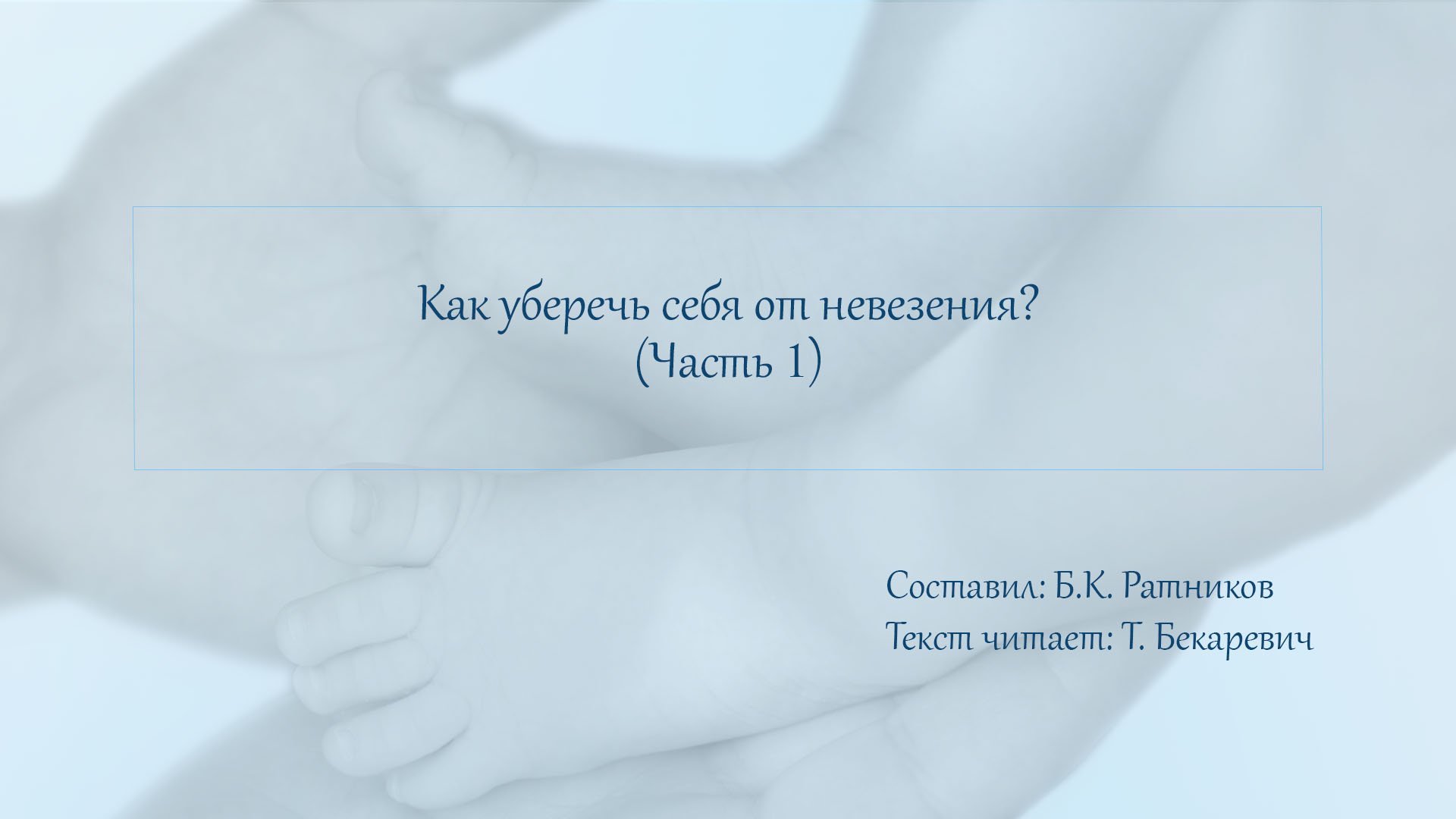 Как уберечь себя от невезения?
(Часть 1)

Составил: Б.К. Ратников
Текст читает: Т. Бекаревич